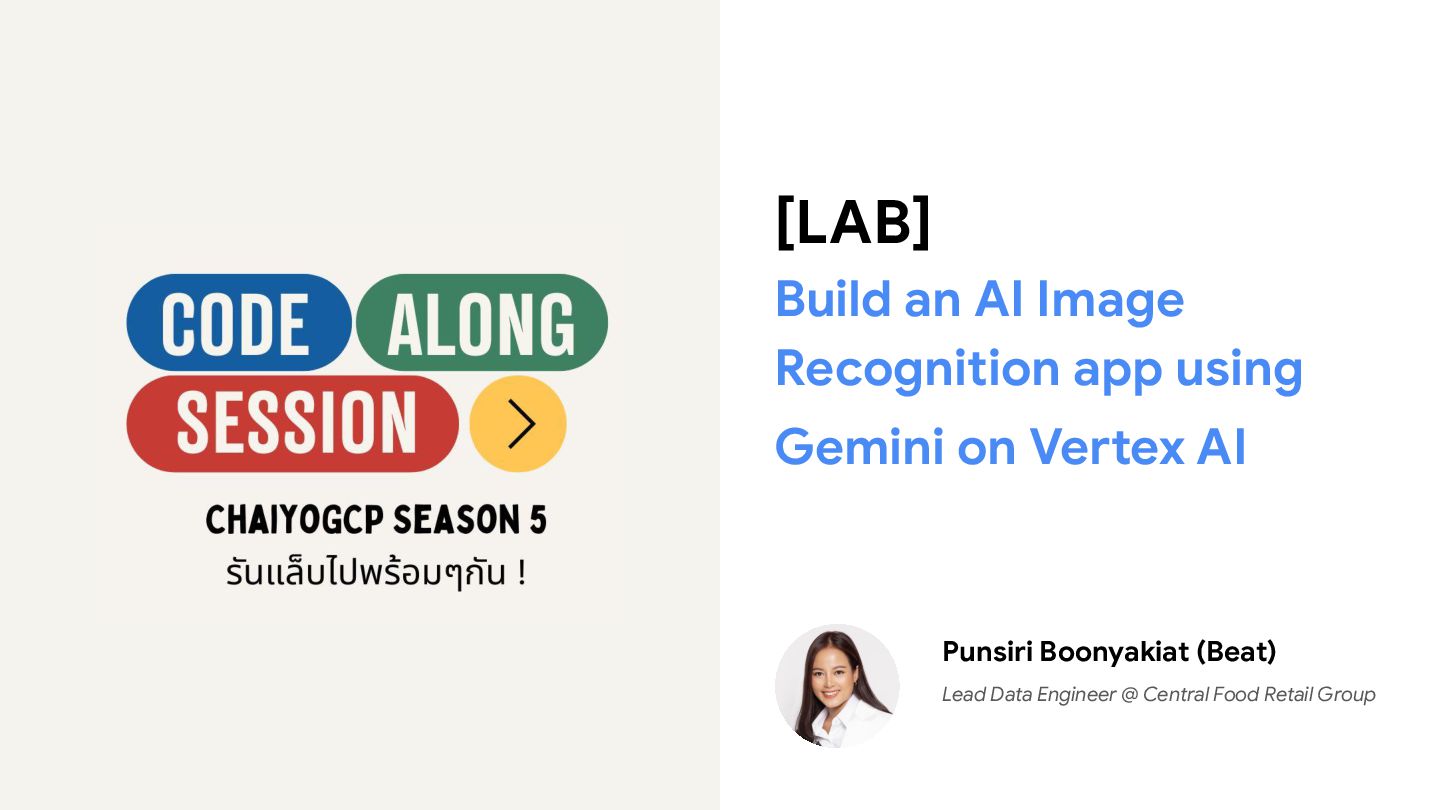 CODE ALONG SESSION

CHAIYOGCP SEASON 5
รันแล็บไปพร้อมๆกัน !

[LAB]
Build an AI Image Recognition app using Gemini on Vertex AI

Punsiri Boonyakiat (Beat)
Lead Data Engineer @ Central Food Retail Group